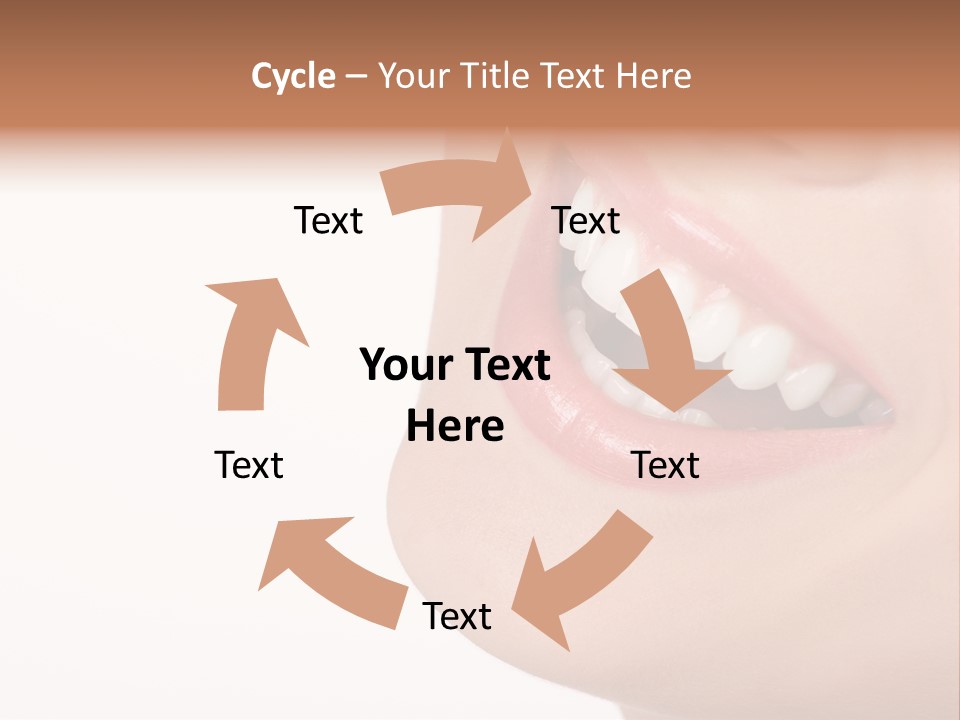 Cycle – Your Title Text Here

Text

Text

Your Text Here

Text

Text

Text